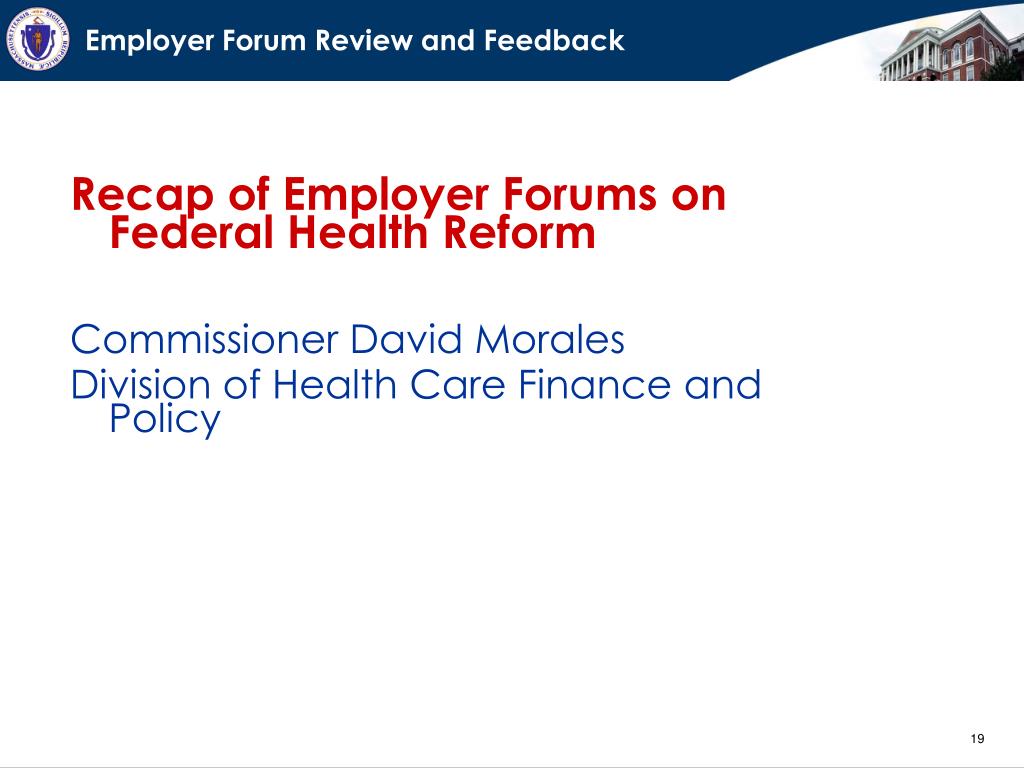 Employer Forum Review and Feedback

Recap of Employer Forums on Federal Health Reform

Commissioner David Morales
Division of Health Care Finance and Policy

19